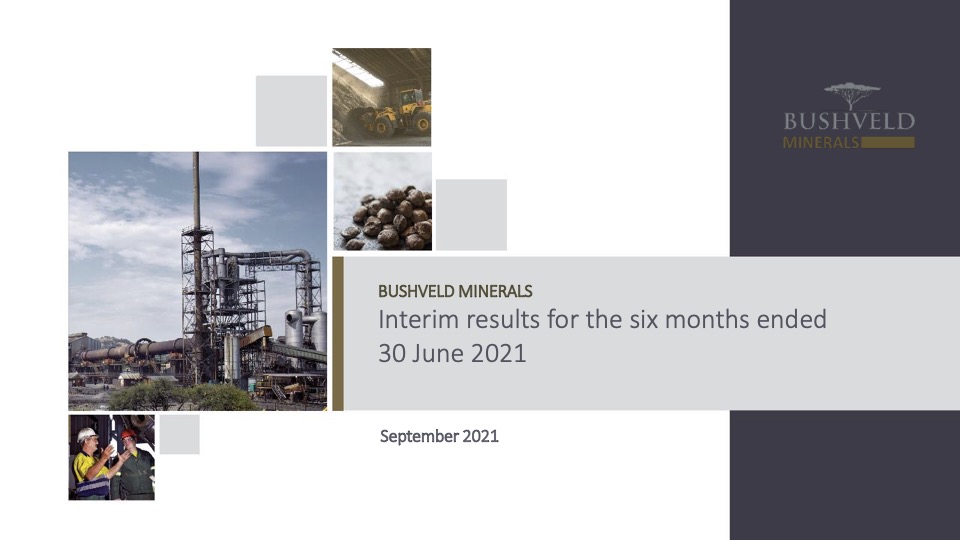 BUSHVELD
MINERALS

BUSHVELD MINERALS
Interim results for the six months ended 30 June 2021

September 2021